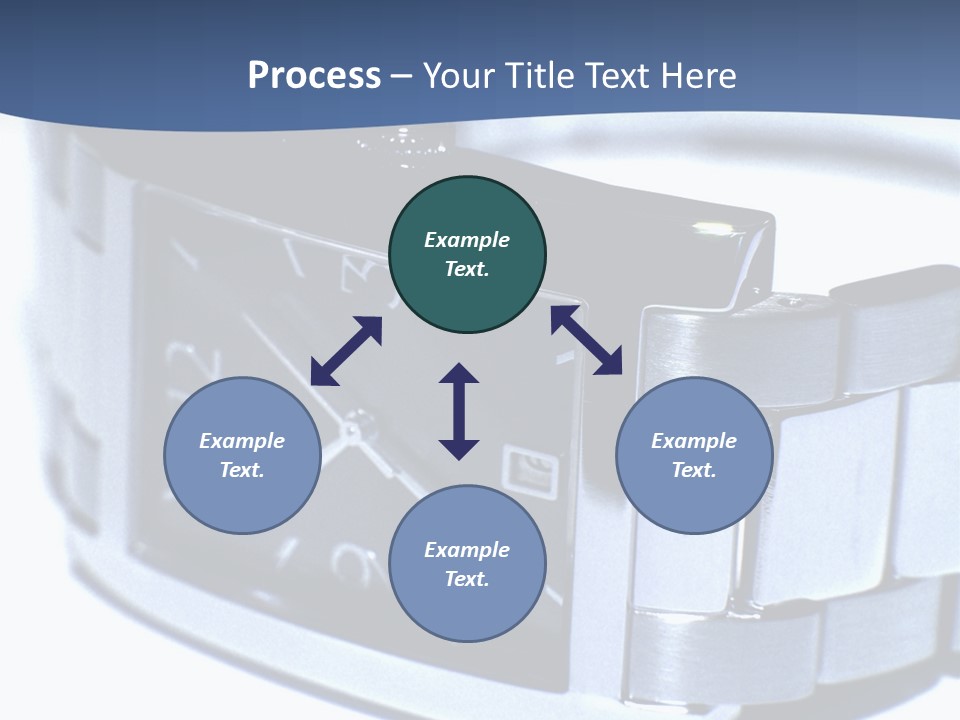 Process – Your Title Text Here

Example Text.

Example Text.

Example Text.

Example Text.